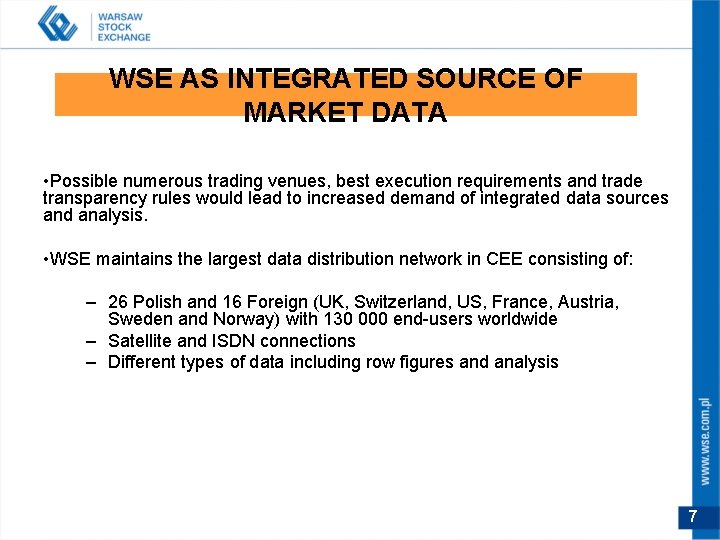 WARSAW STOCK EXCHANGE

WSE AS INTEGRATED SOURCE OF MARKET DATA

•Possible numerous trading venues, best execution requirements and trade transparency rules would lead to increased demand of integrated data sources and analysis.

•WSE maintains the largest data distribution network in CEE consisting of:

– 26 Polish and 16 Foreign (UK, Switzerland, US, France, Austria, Sweden and Norway) with 130 000 end-users worldwide
– Satellite and ISDN connections
– Different types of data including row figures and analysis

www.wse.com.pl

7